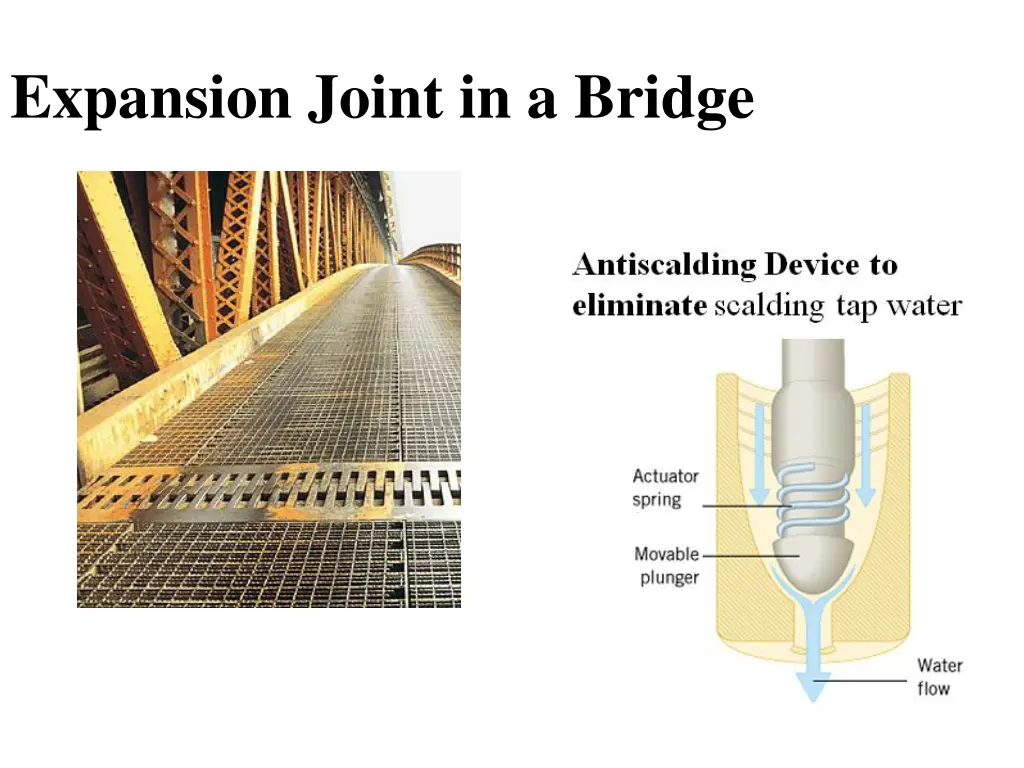 Expansion Joint in a Bridge

Antiscalding Device to eliminate scalding tap water

Actuator spring

Movable plunger

Water flow